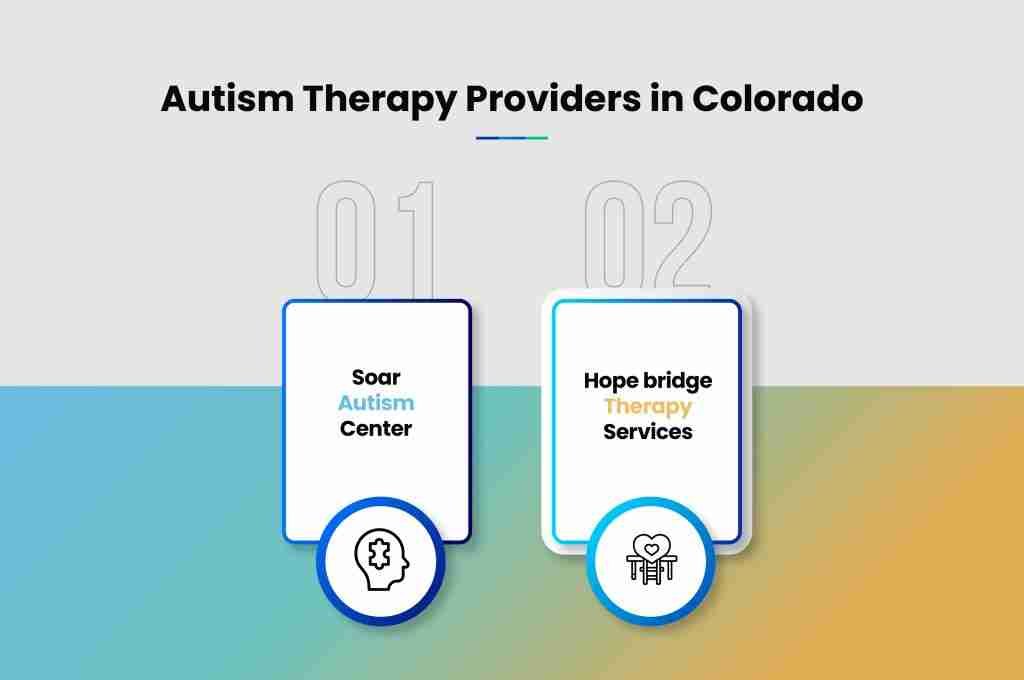 Autism Therapy Providers in Colorado

01

Soar Autism Center

02

Hope bridge Therapy Services